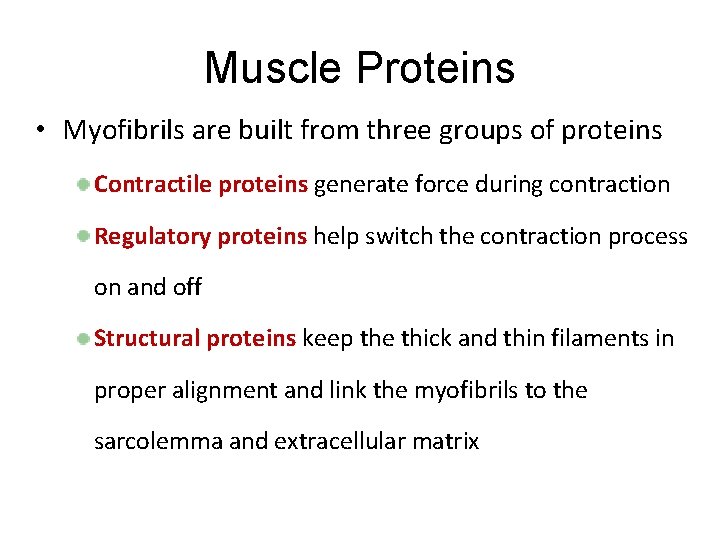 Muscle Proteins

• Myofibrils are built from three groups of proteins

• Contractile proteins generate force during contraction

• Regulatory proteins help switch the contraction process on and off

• Structural proteins keep the thick and thin filaments in proper alignment and link the myofibrils to the sarcolemma and extracellular matrix